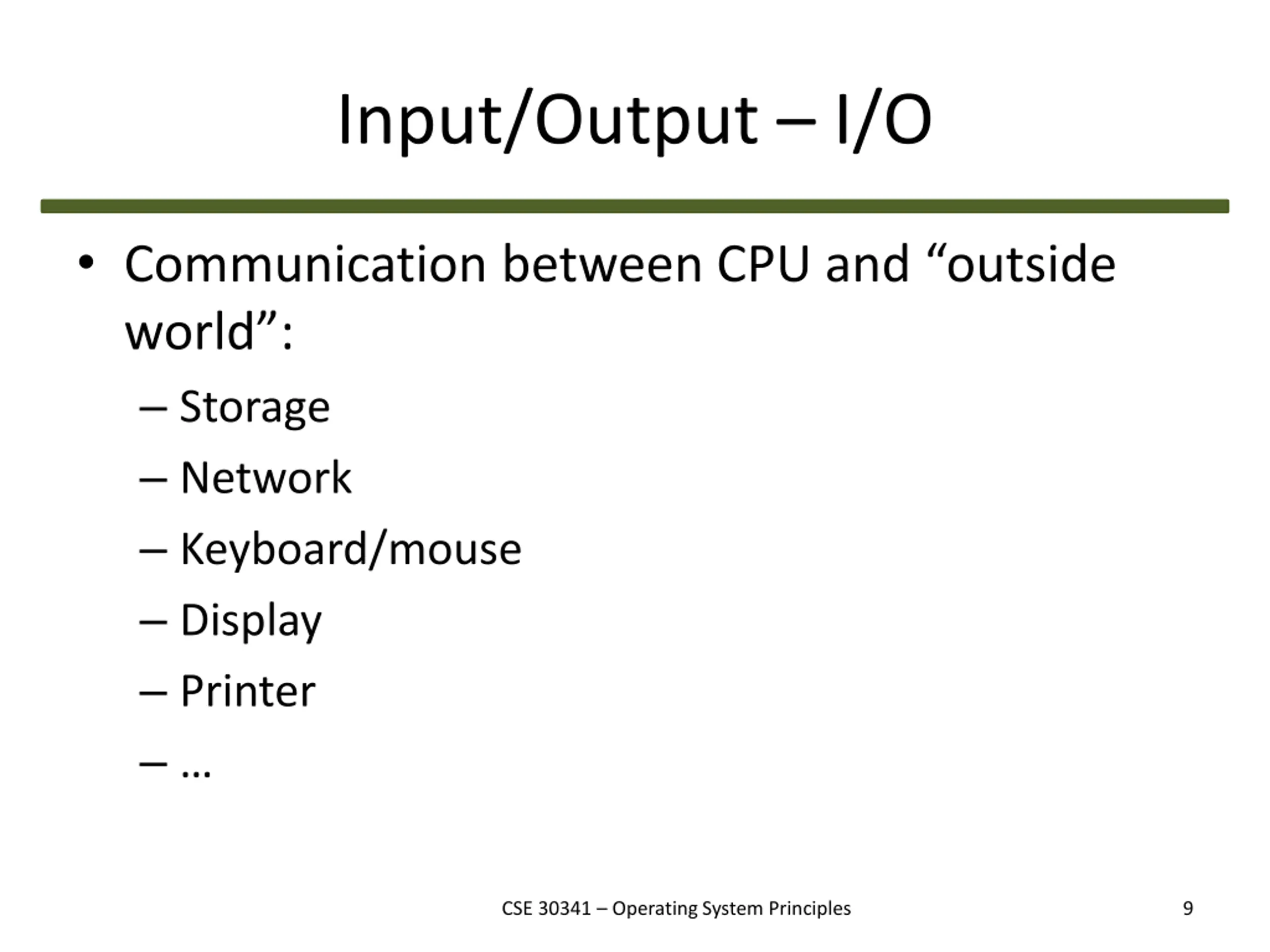 Input/Output – I/O

• Communication between CPU and “outside world”:
– Storage
– Network
– Keyboard/mouse
– Display
– Printer
– …

CSE 30341 – Operating System Principles

9